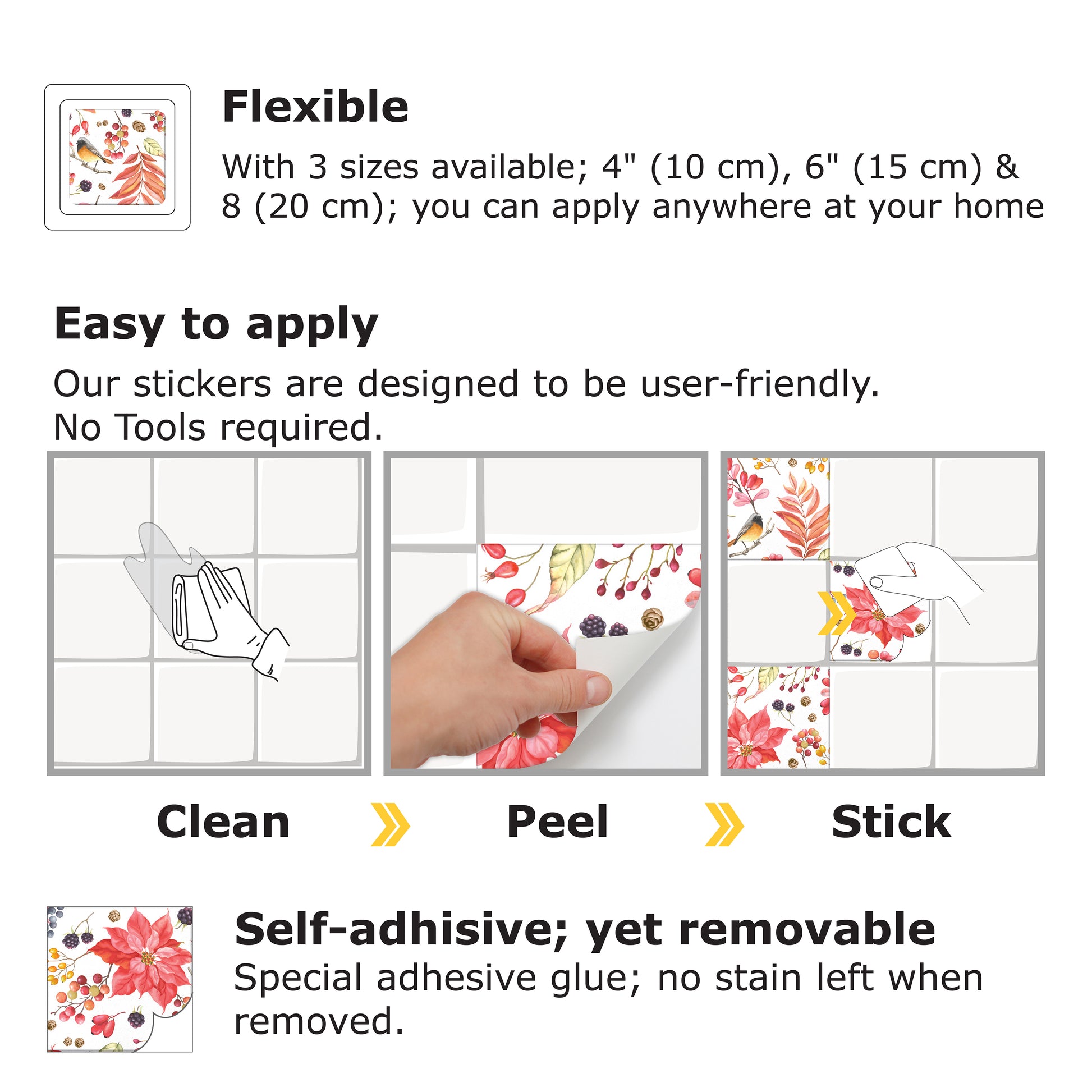 Flexible

With 3 sizes available; 4" (10 cm), 6" (15 cm) & 8 (20 cm); you can apply anywhere at your home

Easy to apply

Our stickers are designed to be user-friendly. No Tools required.

Clean Peel Stick

Self-adhisive; yet removable

Special adhesive glue; no stain left when removed.